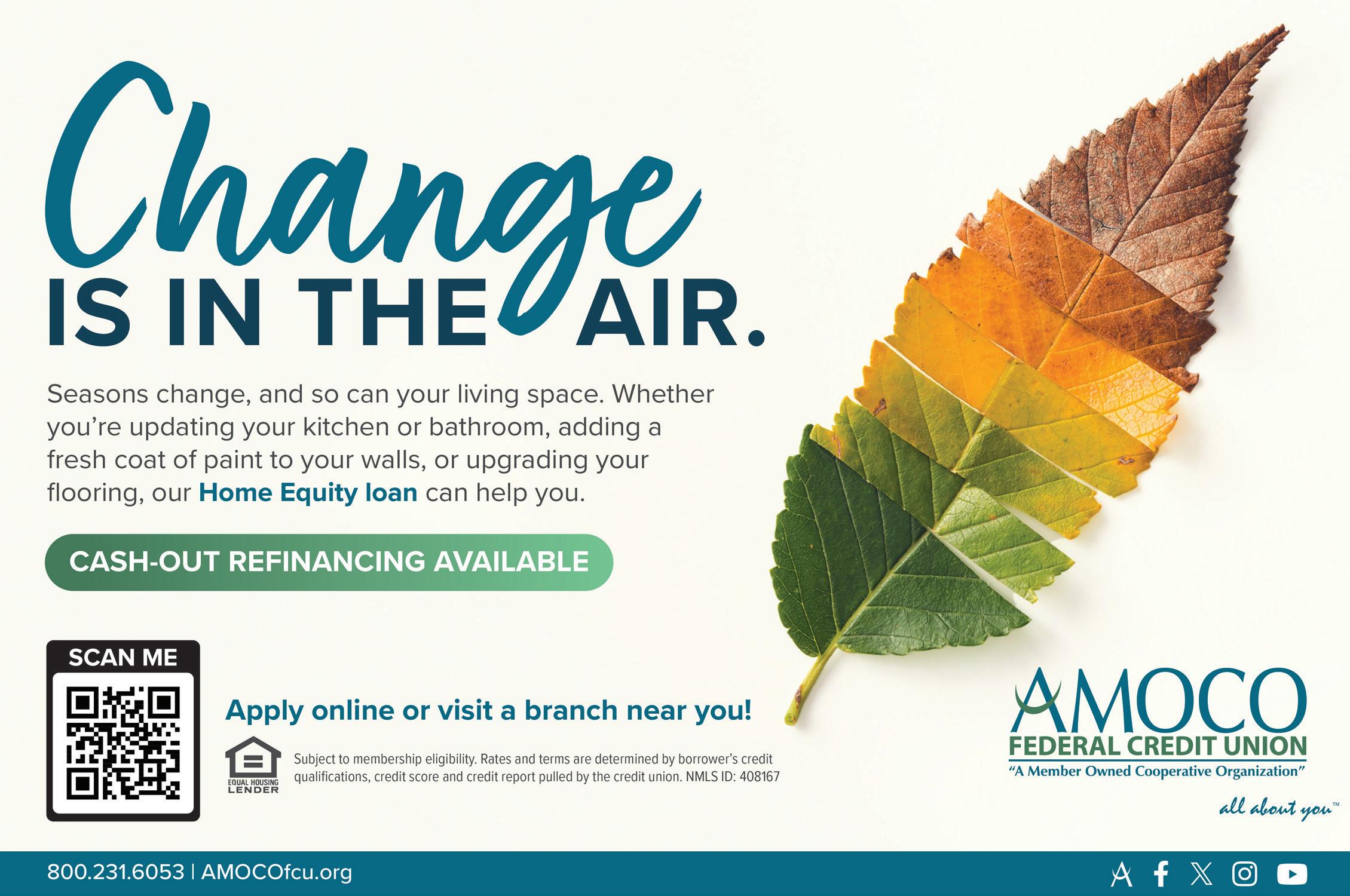 Change
IS IN THE AIR.

Seasons change, and so can your living space. Whether you're updating your kitchen or bathroom, adding a fresh coat of paint to your walls, or upgrading your flooring, our Home Equity loan can help you.

CASH-OUT REFINANCING AVAILABLE

SCAN ME

Apply online or visit a branch near you!

EQUAL HOUSING LENDER

Subject to membership eligibility. Rates and terms are determined by borrower's credit qualifications, credit score and credit report pulled by the credit union. NMLS ID: 408167

AMOCO
FEDERAL CREDIT UNION
"A Member Owned Cooperative Organization"
all about you™

800.231.6053 | AMOCOfcu.org